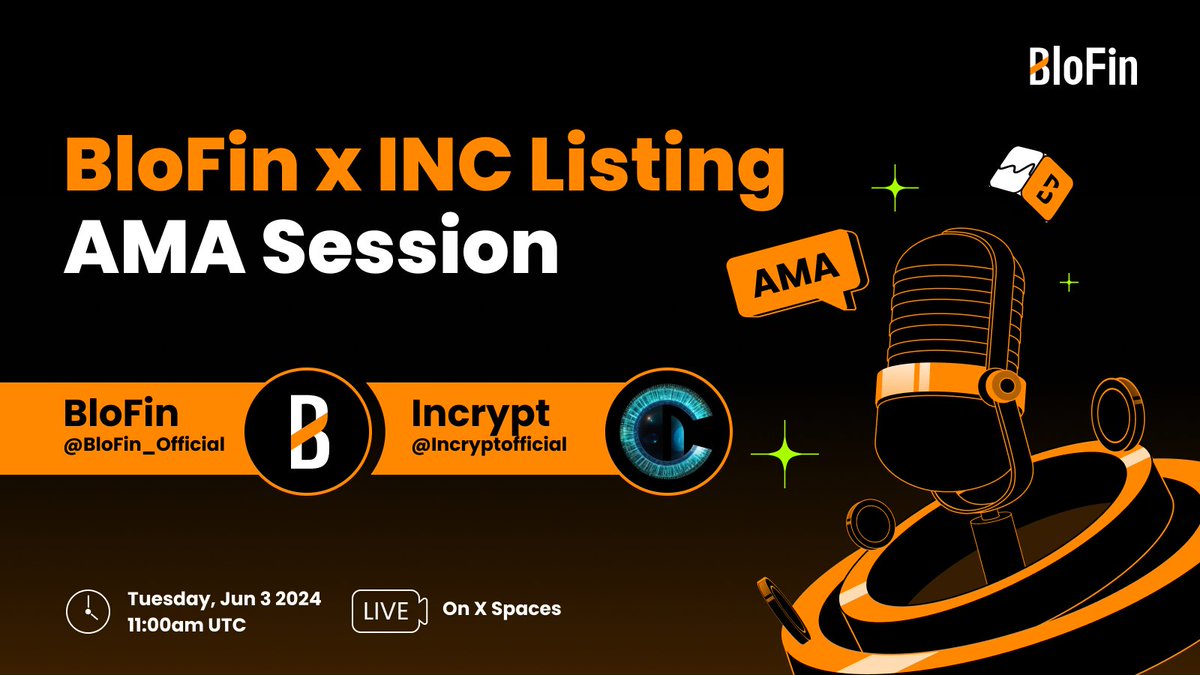 BloFin

BloFin x INC Listing
AMA Session

AMA

BloFin
@BloFin_Official

Incrypt
@Incryptofficial

Tuesday, Jun 3 2024
11:00am UTC

LIVE

On X Spaces